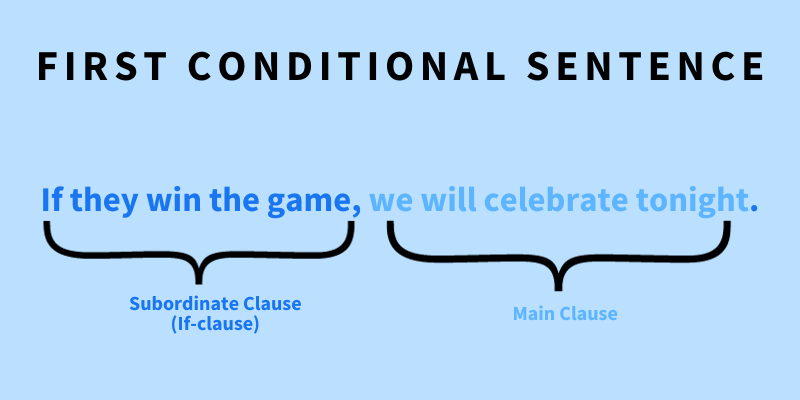 FIRST CONDITIONAL SENTENCE

If they win the game, we will celebrate tonight.

Subordinate Clause
(If-clause)

Main Clause